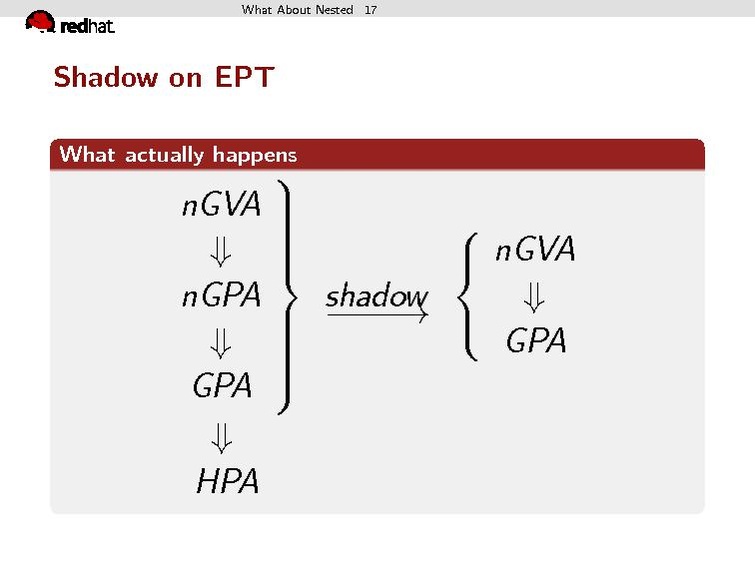 What About Nested 17

redhat.

Shadow on EPT

What actually happens

$\left.\begin{array}{c} nGVA \\ \Downarrow \\ nGPA \\ \Downarrow \\ GPA \end{array}\right\} \xrightarrow{shadow} \left\{\begin{array}{c} nGVA \\ \Downarrow \\ GPA \end{array}\right.$

$\Downarrow$

$HPA$